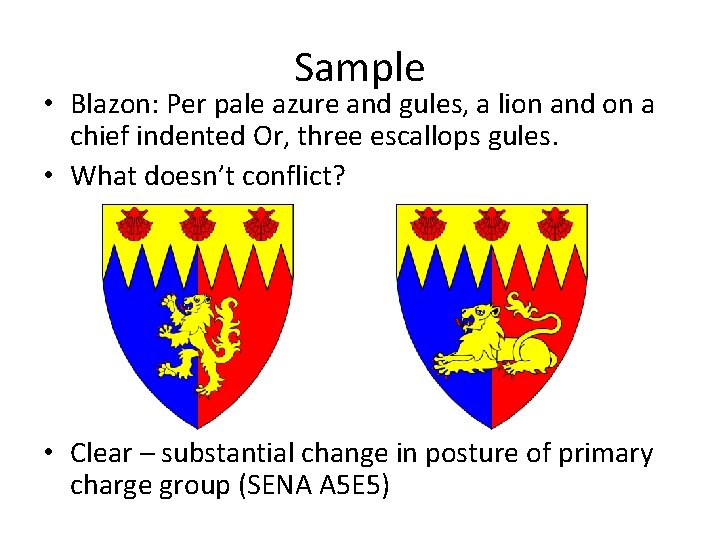 Sample

• Blazon: Per pale azure and gules, a lion and on a chief indented Or, three escallops gules.

• What doesn't conflict?

• Clear – substantial change in posture of primary charge group (SENA A5E5)